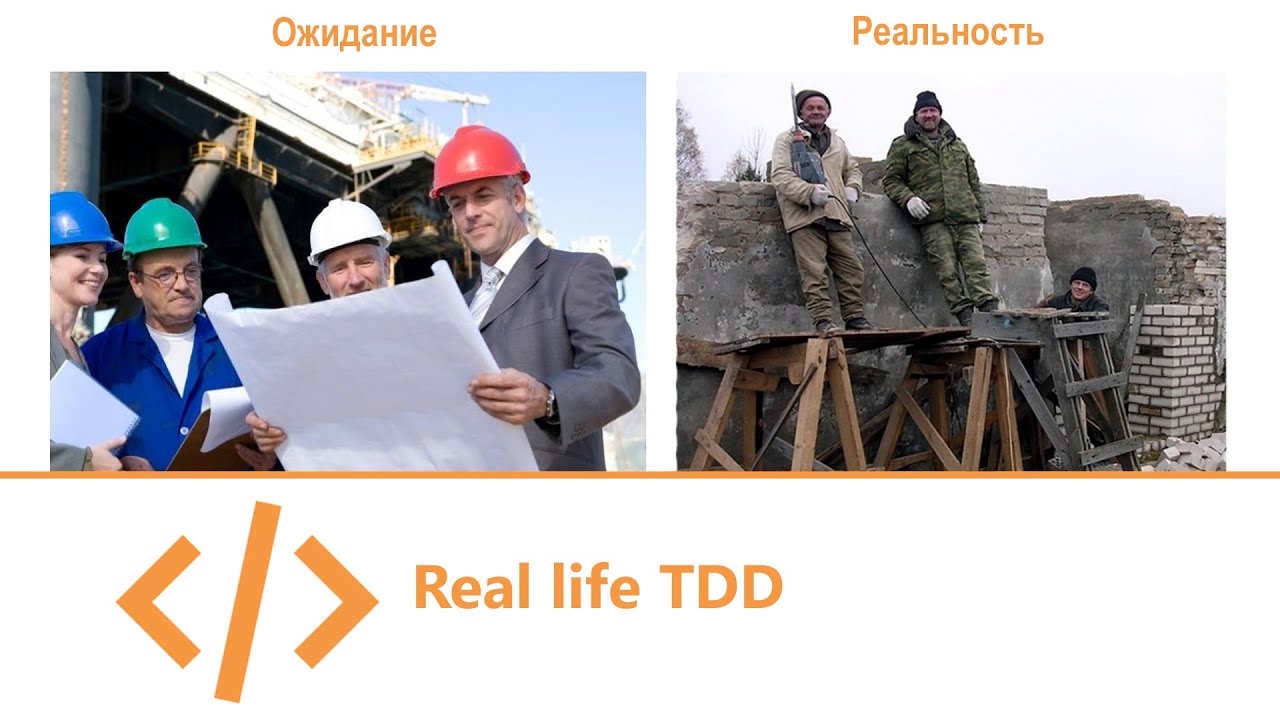 Ожидание

Реальность

</>

Real life TDD